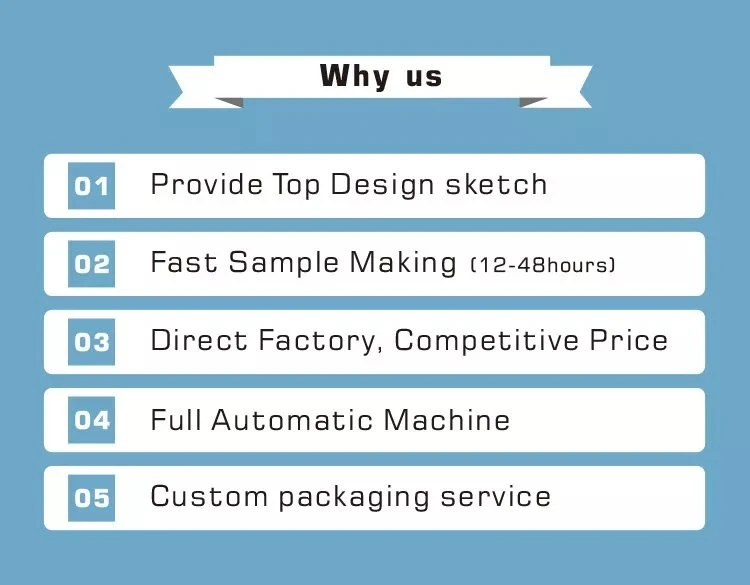 Why us

01 Provide Top Design sketch

02 Fast Sample Making (12-48hours)

03 Direct Factory, Competitive Price

04 Full Automatic Machine

05 Custom packaging service